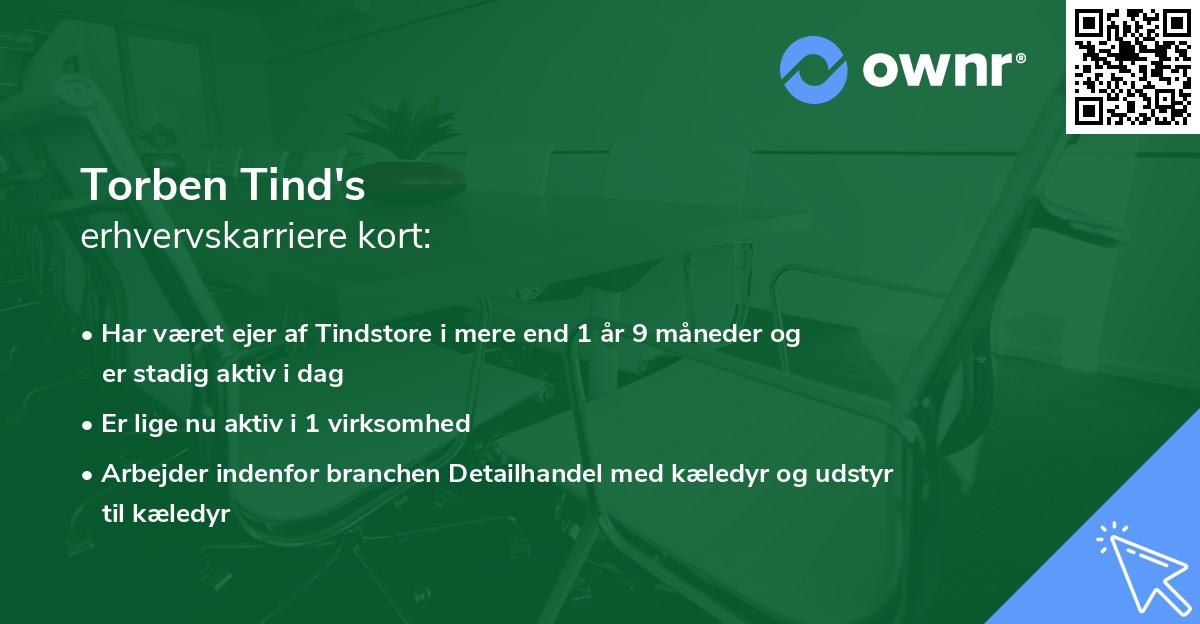 ownr®

Torben Tind's
erhvervskarriere kort:

• Har været ejer af Tindstore i mere end 1 år 9 måneder og er stadig aktiv i dag

• Er lige nu aktiv i 1 virksomhed

• Arbejder indenfor branchen Detailhandel med kæledyr og udstyr til kæledyr